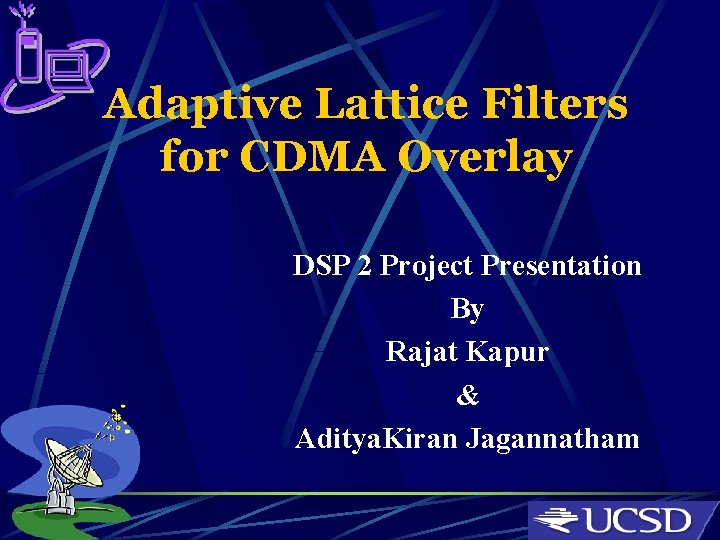 Adaptive Lattice Filters for CDMA Overlay

DSP 2 Project Presentation
By
Rajat Kapur
&
AdityaKiran Jagannatham

UCSD